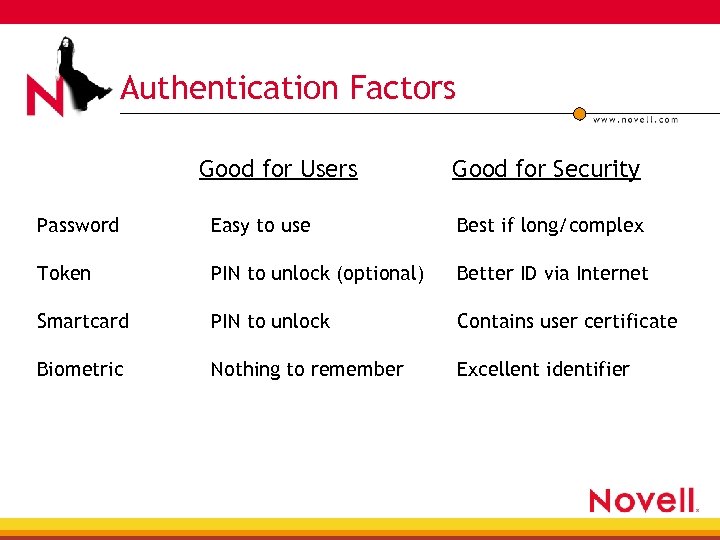 N

Authentication Factors

www.novell.com

| | Good for Users | Good for Security |
|---|---|---|
| Password | Easy to use | Best if long/complex |
| Token | PIN to unlock (optional) | Better ID via Internet |
| Smartcard | PIN to unlock | Contains user certificate |
| Biometric | Nothing to remember | Excellent identifier |

Novell.